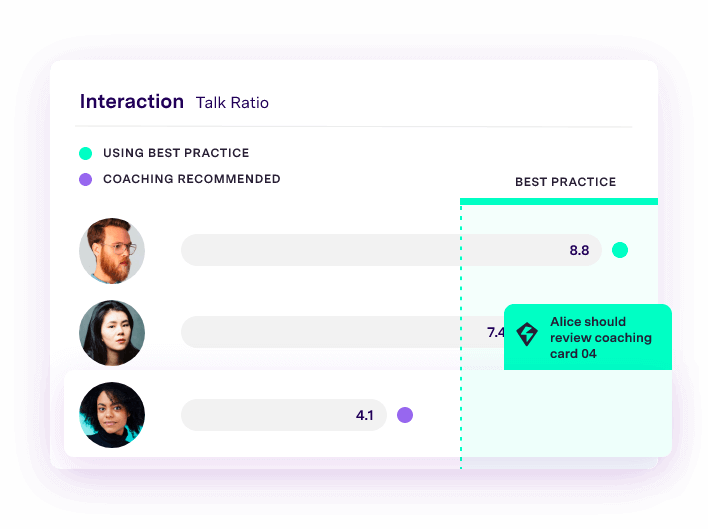 Interaction Talk Ratio

USING BEST PRACTICE

COACHING RECOMMENDED

BEST PRACTICE

8.8

7.4

Alice should review coaching card 04

4.1